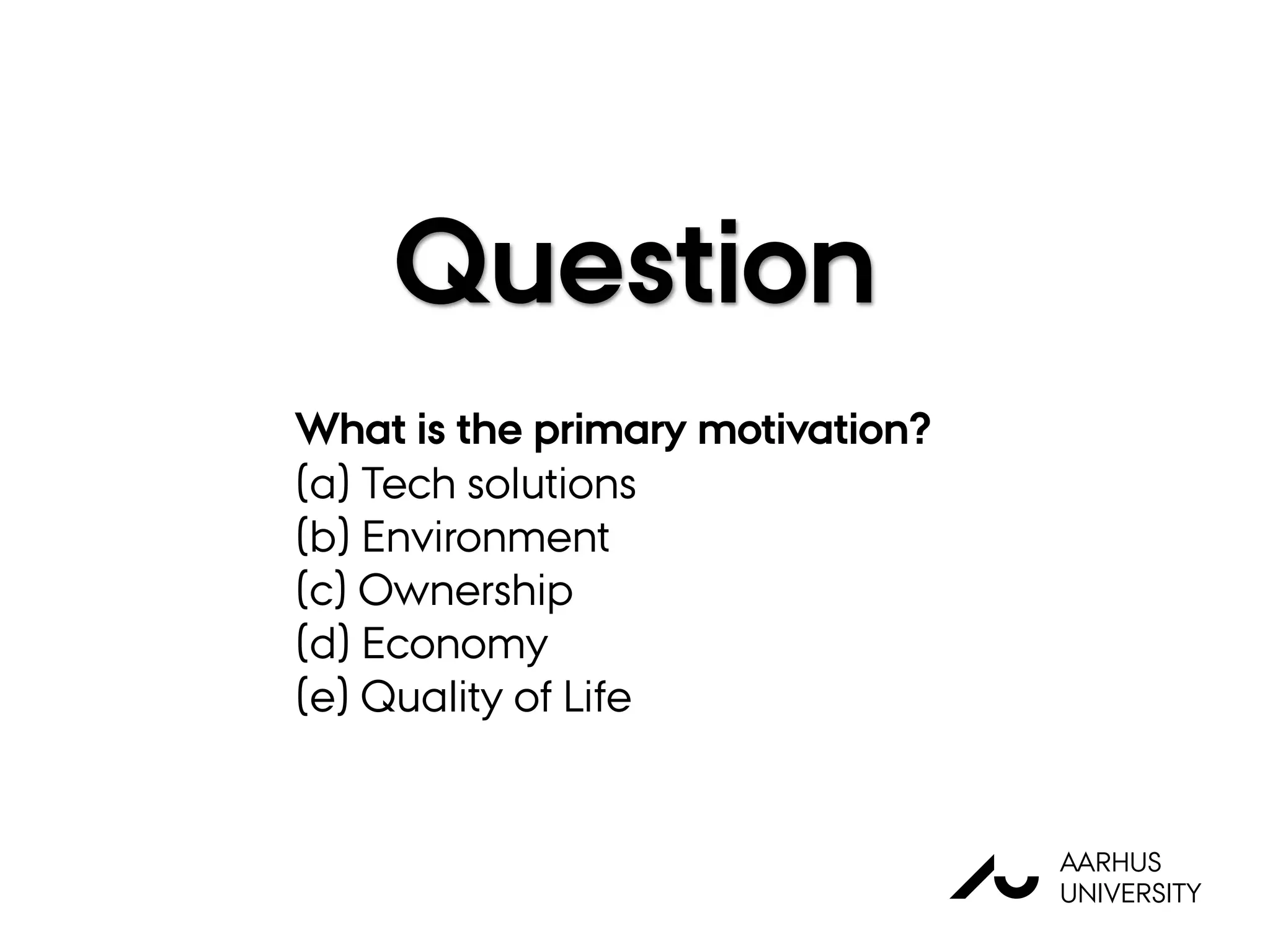 Question

What is the primary motivation?
(a) Tech solutions
(b) Environment
(c) Ownership
(d) Economy
(e) Quality of Life

AARHUS UNIVERSITY